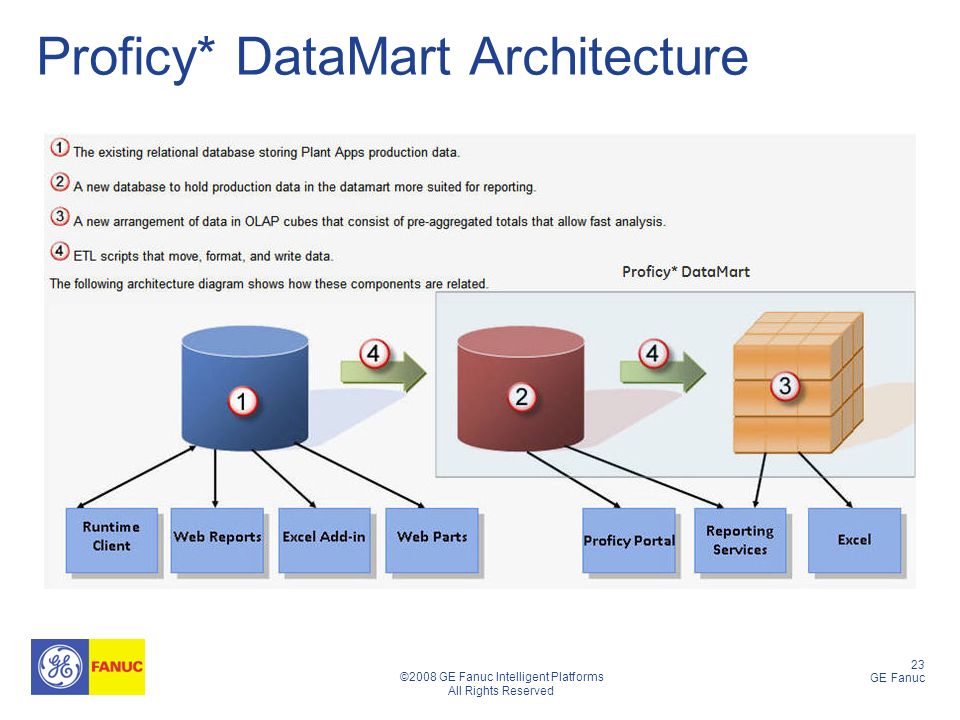 Proficy* DataMart Architecture

1 The existing relational database storing Plant Apps production data.

2 A new database to hold production data in the datamart more suited for reporting.

3 A new arrangement of data in OLAP cubes that consist of pre-aggregated totals that allow fast analysis.

4 ETL scripts that move, format, and write data.

The following architecture diagram shows how these components are related.

Proficy* DataMart

4

4

1

2

3

Runtime Client

Web Reports

Excel Add-in

Web Parts

Proficy Portal

Reporting Services

Excel

GE FANUC

©2008 GE Fanuc Intelligent Platforms
All Rights Reserved

23
GE Fanuc